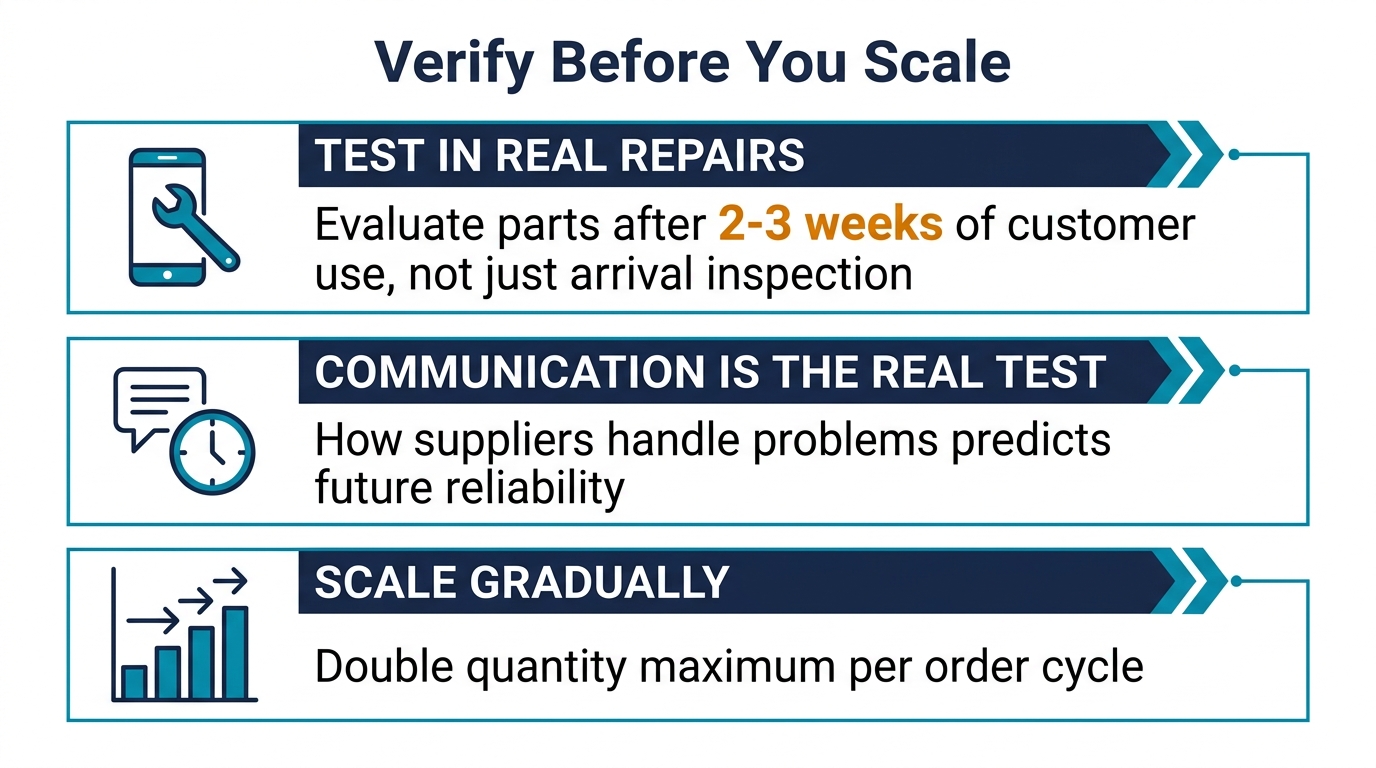 Verify Before You Scale

TEST IN REAL REPAIRS

Evaluate parts after 2-3 weeks of customer use, not just arrival inspection

COMMUNICATION IS THE REAL TEST

How suppliers handle problems predicts future reliability

SCALE GRADUALLY

Double quantity maximum per order cycle